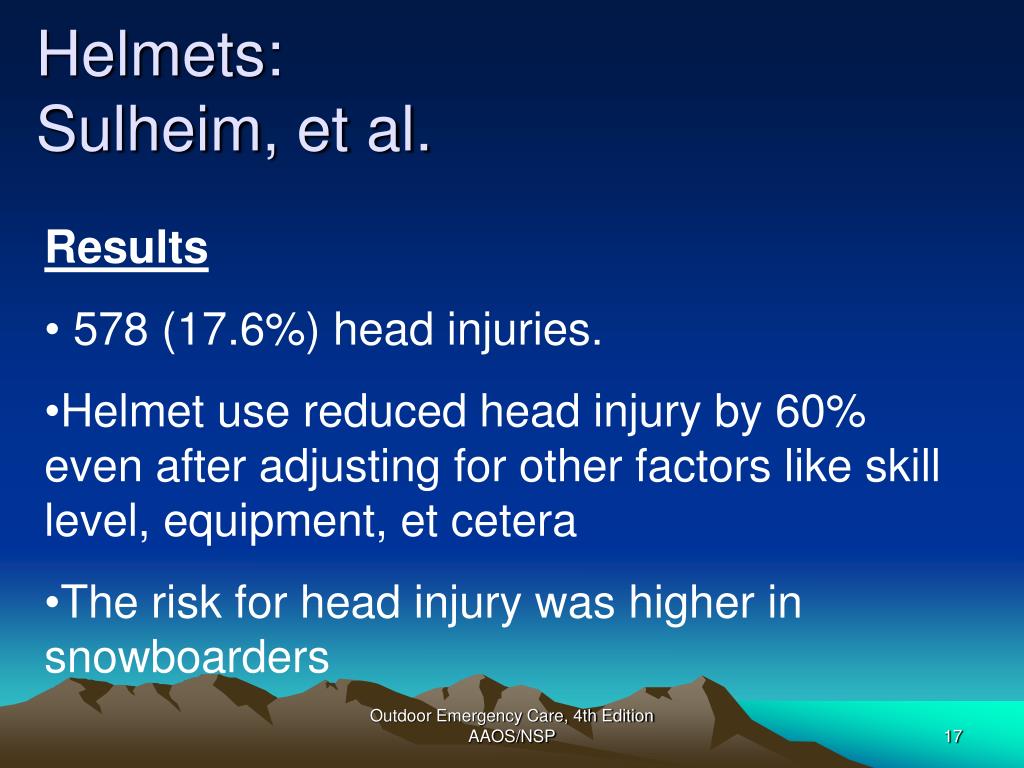 Helmets:
Sulheim, et al.

Results

• 578 (17.6%) head injuries.

•Helmet use reduced head injury by 60% even after adjusting for other factors like skill level, equipment, et cetera

•The risk for head injury was higher in snowboarders

Outdoor Emergency Care, 4th Edition
AAOS/NSP

17